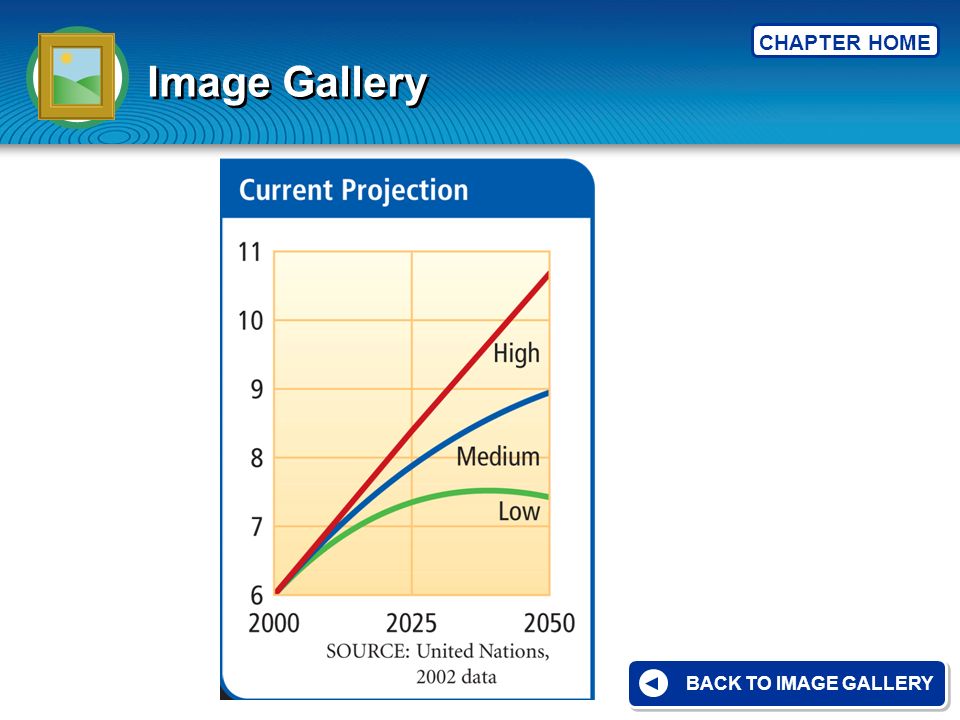 CHAPTER HOME

Image Gallery

Current Projection

11
10
9
8
7
6

High
Medium
Low

2000 2025 2050

SOURCE: United Nations, 2002 data

BACK TO IMAGE GALLERY